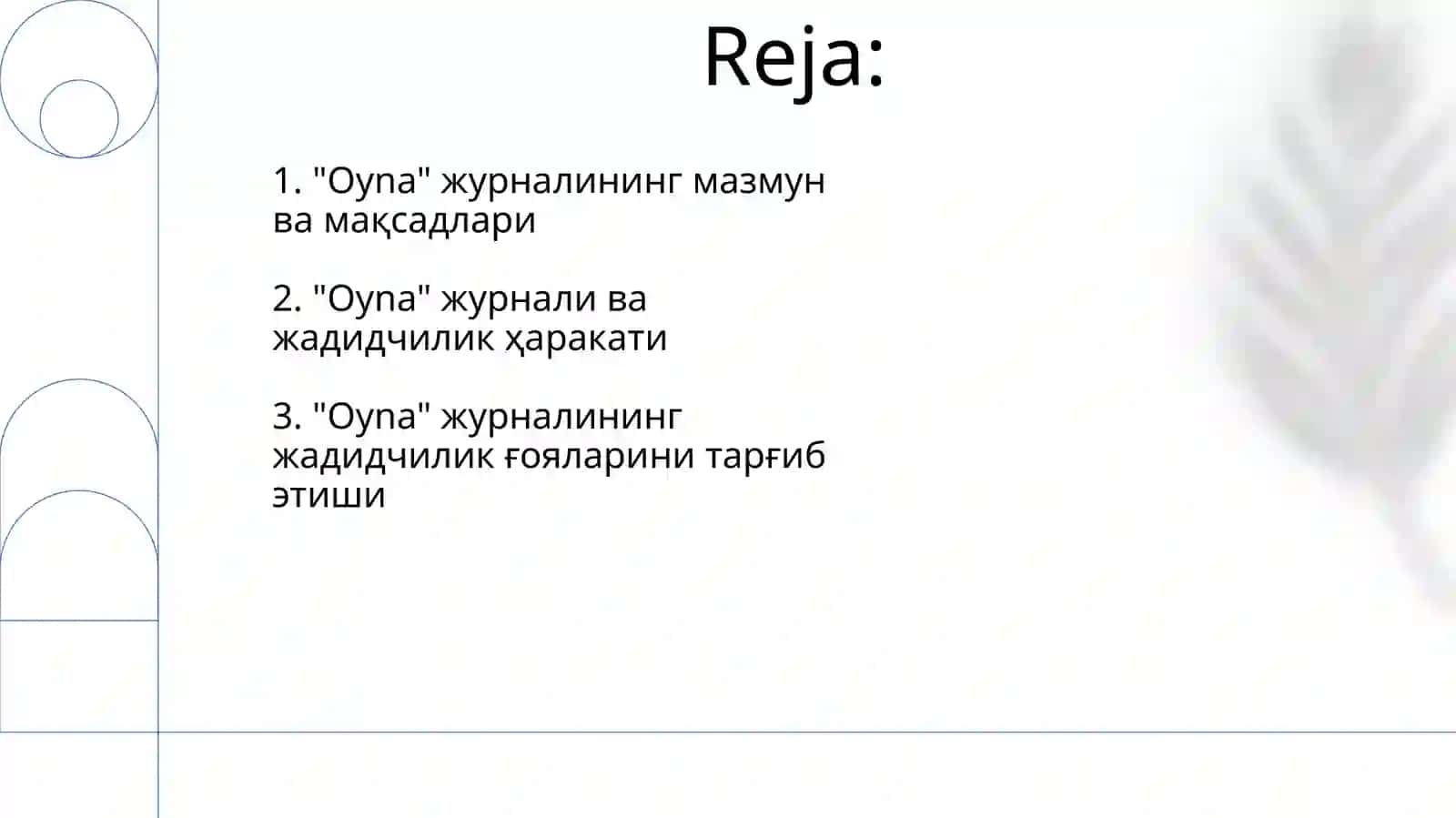 Reja:

1. "Oyna" журналининг мазмун ва мақсадлари

2. "Oyna" журнали ва жадидчилик ҳаракати

3. "Oyna" журналининг жадидчилик ғояларини тарғиб этиши